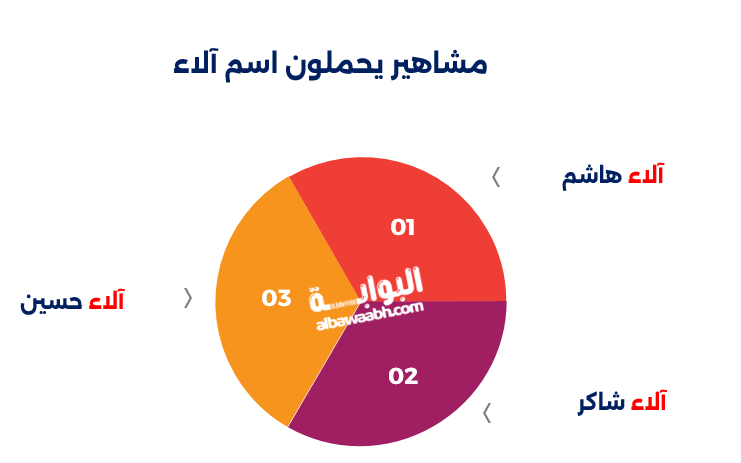 مشاهير يحملون اسم آلاء

آلاء هاشم

01

آلاء حسين

03

البوابة
albawaabh.com

02

آلاء شاكر